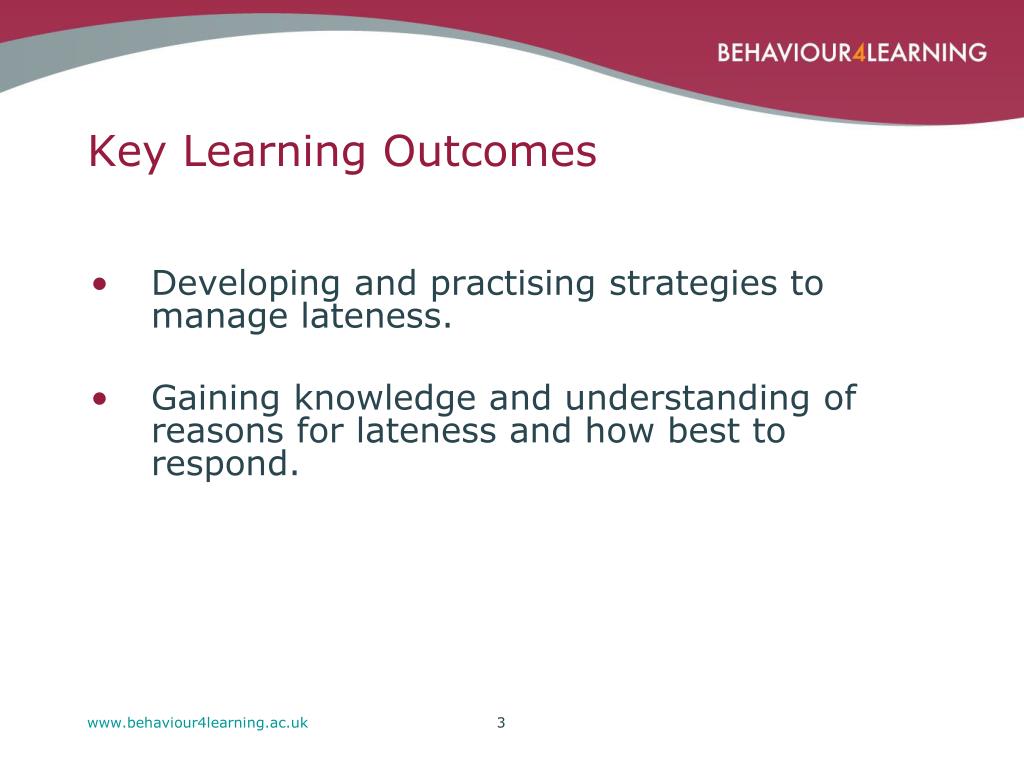 BEHAVIOUR4LEARNING

Key Learning Outcomes

• Developing and practising strategies to manage lateness.

• Gaining knowledge and understanding of reasons for lateness and how best to respond.

www.behaviour4learning.ac.uk

3